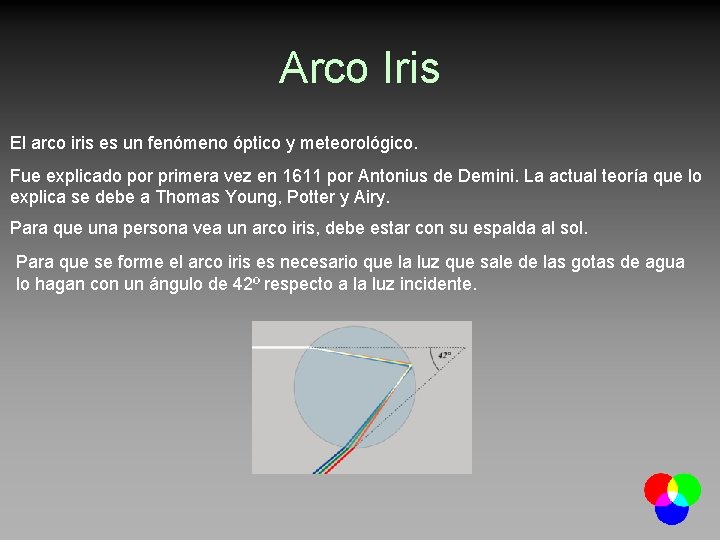 Arco Iris

El arco iris es un fenómeno óptico y meteorológico.

Fue explicado por primera vez en 1611 por Antonius de Demini. La actual teoría que lo explica se debe a Thomas Young, Potter y Airy.

Para que una persona vea un arco iris, debe estar con su espalda al sol.

Para que se forme el arco iris es necesario que la luz que sale de las gotas de agua lo hagan con un ángulo de 42º respecto a la luz incidente.

42º